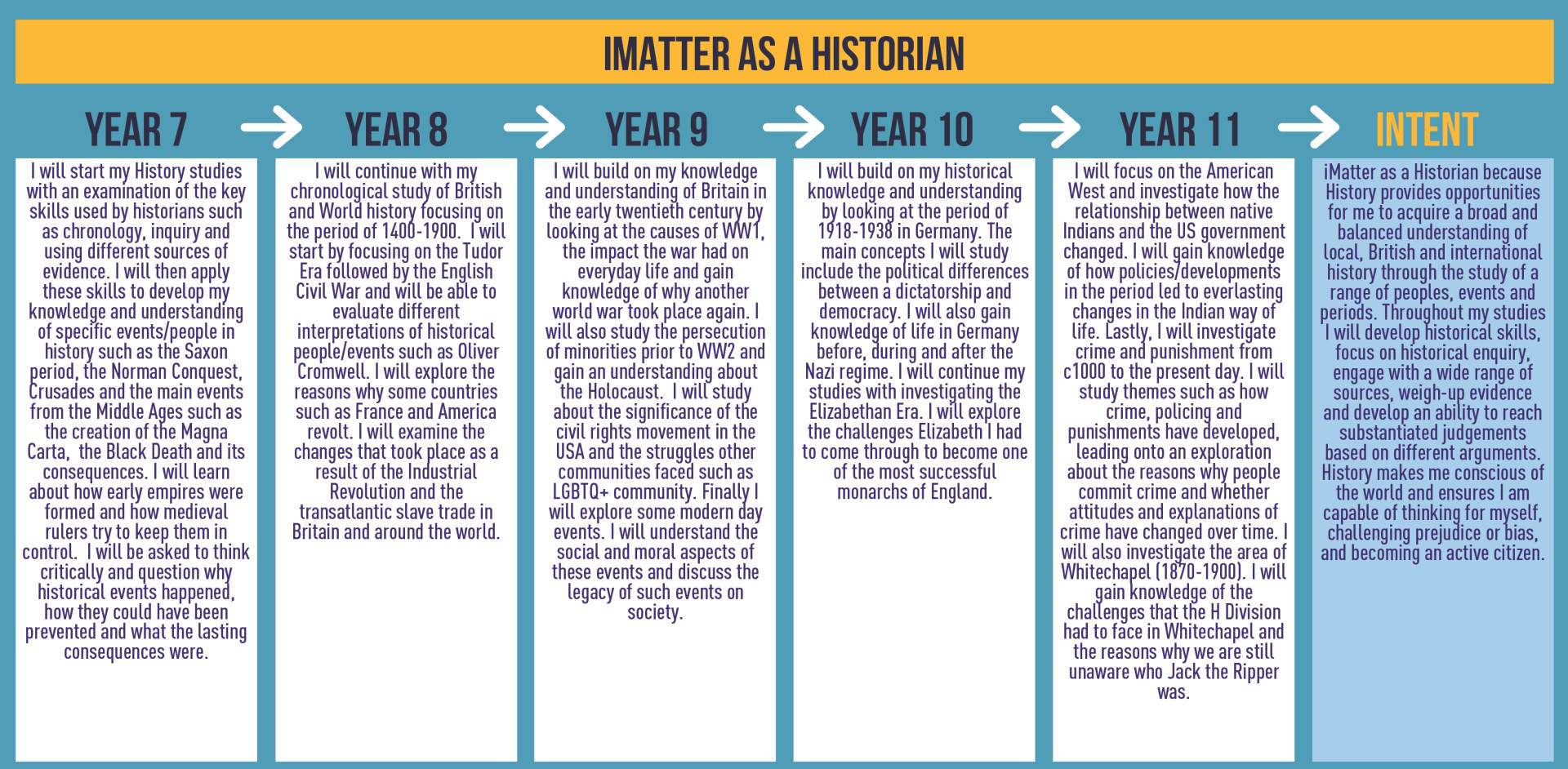 IMATTER AS A HISTORIAN

YEAR 7

I will start my History studies with an examination of the key skills used by historians such as chronology, inquiry and using different sources of evidence. I will then apply these skills to develop my knowledge and understanding of specific events/people in history such as the Saxon period, the Norman Conquest, Crusades and the main events from the Middle Ages such as the creation of the Magna Carta, the Black Death and its consequences. I will learn about how early empires were formed and how medieval rulers try to keep them in control. I will be asked to think critically and question why historical events happened, how they could have been prevented and what the lasting consequences were.

YEAR 8

I will continue with my chronological study of British and World history focusing on the period of 1400-1900. I will start by focusing on the Tudor Era followed by the English Civil War and will be able to evaluate different interpretations of historical people/events such as Oliver Cromwell. I will explore the reasons why some countries such as France and America revolt. I will examine the changes that took place as a result of the Industrial Revolution and the transatlantic slave trade in Britain and around the world.

YEAR 9

I will build on my knowledge and understanding of Britain in the early twentieth century by looking at the causes of WW1, the impact the war had on everyday life and gain knowledge of why another world war took place again. I will also study the persecution of minorities prior to WW2 and gain an understanding about the Holocaust. I will study about the significance of the civil rights movement in the USA and the struggles other communities faced such as LGBTQ+ community. Finally I will explore some modern day events. I will understand the social and moral aspects of these events and discuss the legacy of such events on society.

YEAR 10

I will build on my historical knowledge and understanding by looking at the period of 1918-1938 in Germany. The main concepts I will study include the political differences between a dictatorship and democracy. I will also gain knowledge of life in Germany before, during and after the Nazi regime. I will continue my studies with investigating the Elizabethan Era. I will explore the challenges Elizabeth I had to come through to become one of the most successful monarchs of England.

YEAR 11

I will focus on the American West and investigate how the relationship between native Indians and the US government changed. I will gain knowledge of how policies/developments in the period led to everlasting changes in the Indian way of life. Lastly, I will investigate crime and punishment from c1000 to the present day. I will study themes such as how crime, policing and punishments have developed, leading onto an exploration about the reasons why people commit crime and whether attitudes and explanations of crime have changed over time. I will also investigate the area of Whitechapel (1870-1900). I will gain knowledge of the challenges that the H Division had to face in Whitechapel and the reasons why we are still unaware who Jack the Ripper was.

INTENT

iMatter as a Historian because History provides opportunities for me to acquire a broad and balanced understanding of local, British and international history through the study of a range of peoples, events and periods. Throughout my studies I will develop historical skills, focus on historical enquiry, engage with a wide range of sources, weigh-up evidence and develop an ability to reach substantiated judgements based on different arguments. History makes me conscious of the world and ensures I am capable of thinking for myself, challenging prejudice or bias, and becoming an active citizen.